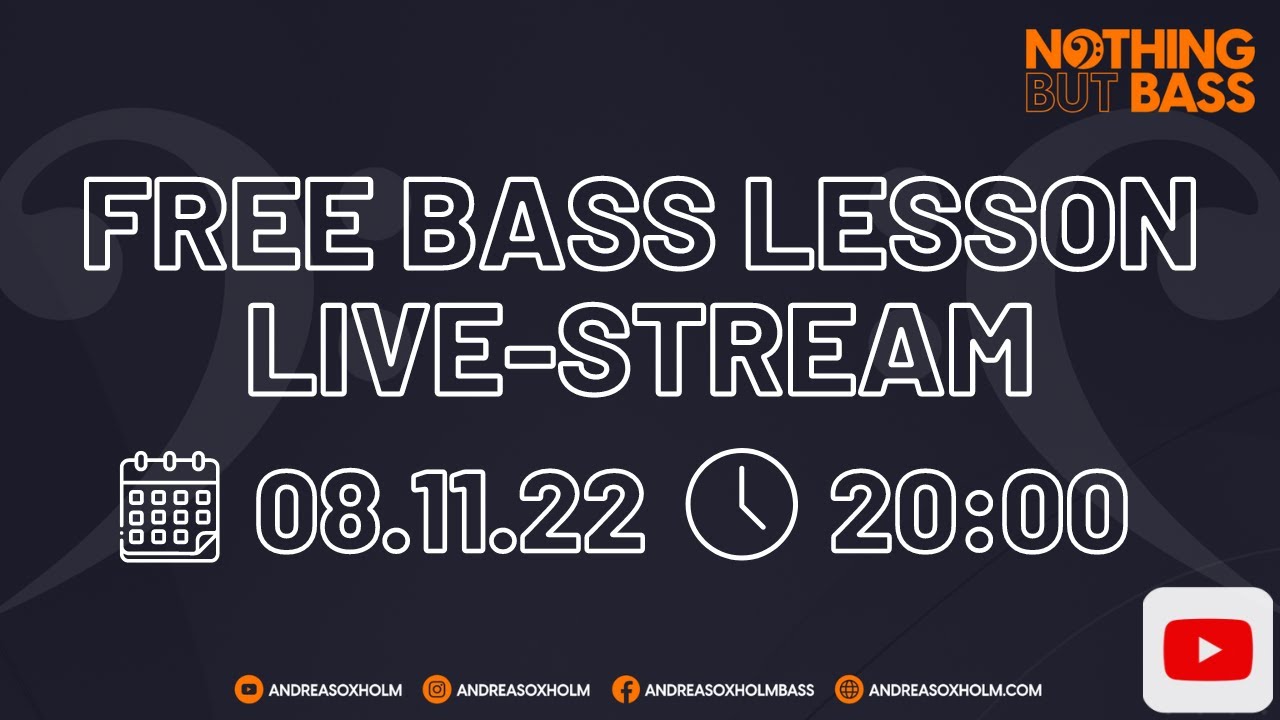 NOTHING BUT BASS

FREE BASS LESSON LIVE-STREAM

08.11.22 20:00

ANDREASOXHOLM ANDREASOXHOLM ANDREASOXHOLMBASS ANDREASOXHOLM.COM